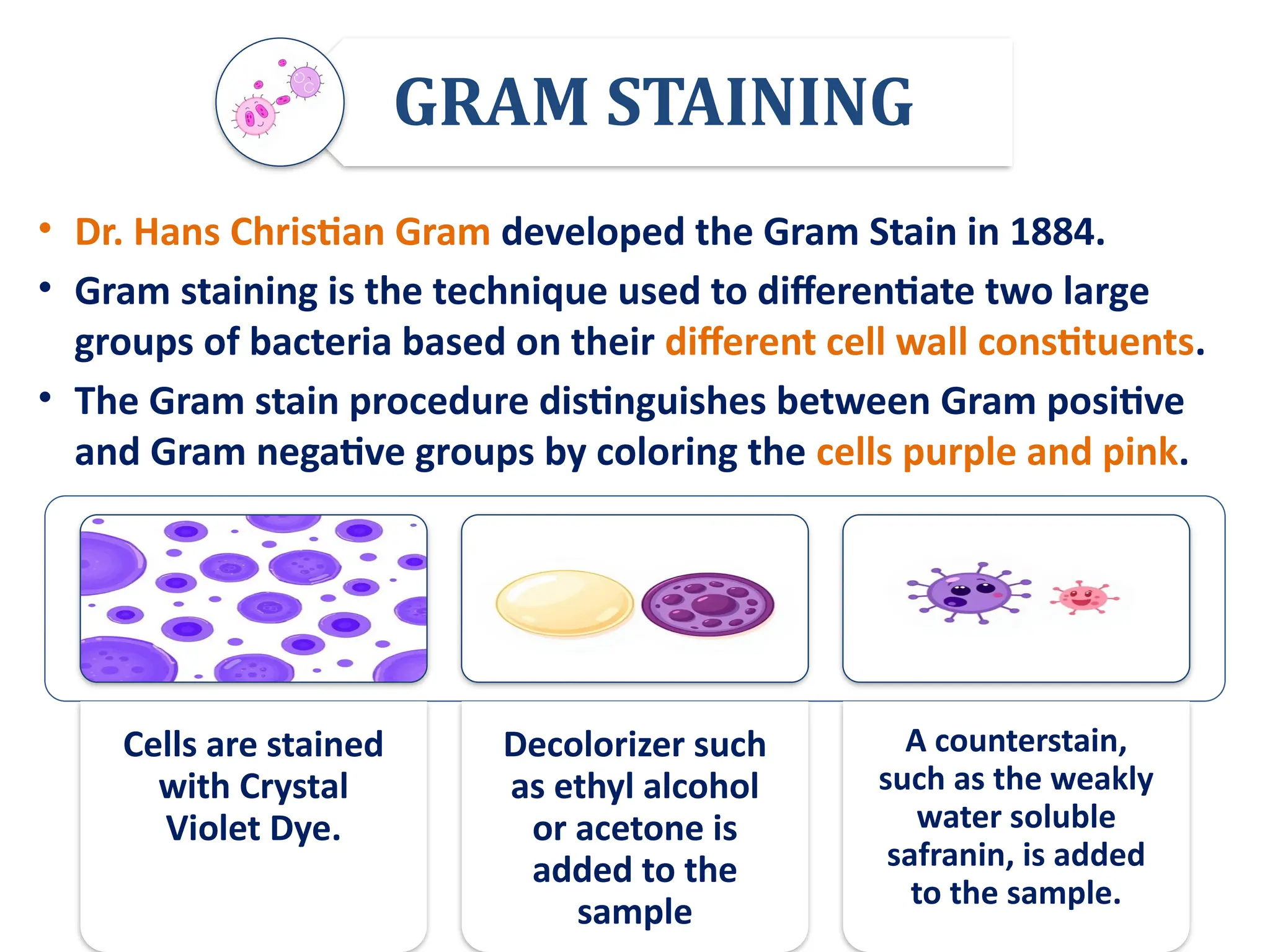 GRAM STAINING

• Dr. Hans Christian Gram developed the Gram Stain in 1884.

• Gram staining is the technique used to differentiate two large groups of bacteria based on their different cell wall constituents.

• The Gram stain procedure distinguishes between Gram positive and Gram negative groups by coloring the cells purple and pink.

Cells are stained with Crystal Violet Dye.

Decolorizer such as ethyl alcohol or acetone is added to the sample

A counterstain, such as the weakly water soluble safranin, is added to the sample.